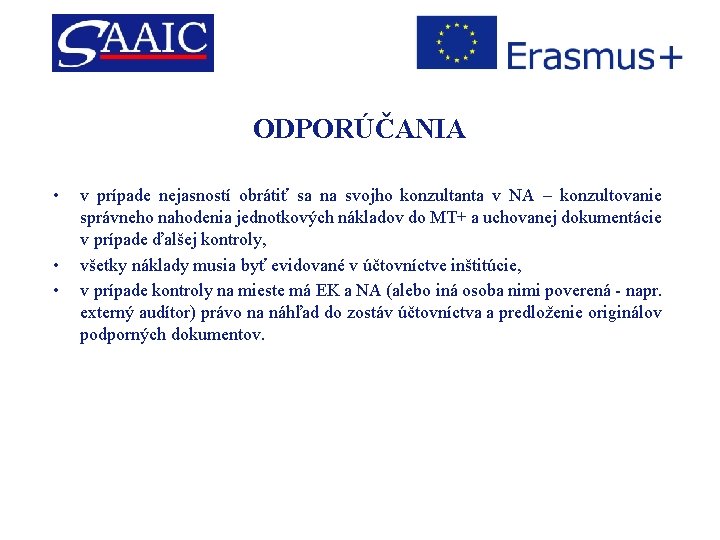 SAAIC

Erasmus+

ODPORÚČANIA

• v prípade nejasností obrátiť sa na svojho konzultanta v NA – konzultovanie správneho nahodenia jednotkových nákladov do MT+ a uchovanej dokumentácie v prípade ďalšej kontroly,
• všetky náklady musia byť evidované v účtovníctve inštitúcie,
• v prípade kontroly na mieste má EK a NA (alebo iná osoba nimi poverená - napr. externý audítor) právo na náhľad do zostáv účtovníctva a predloženie originálov podporných dokumentov.